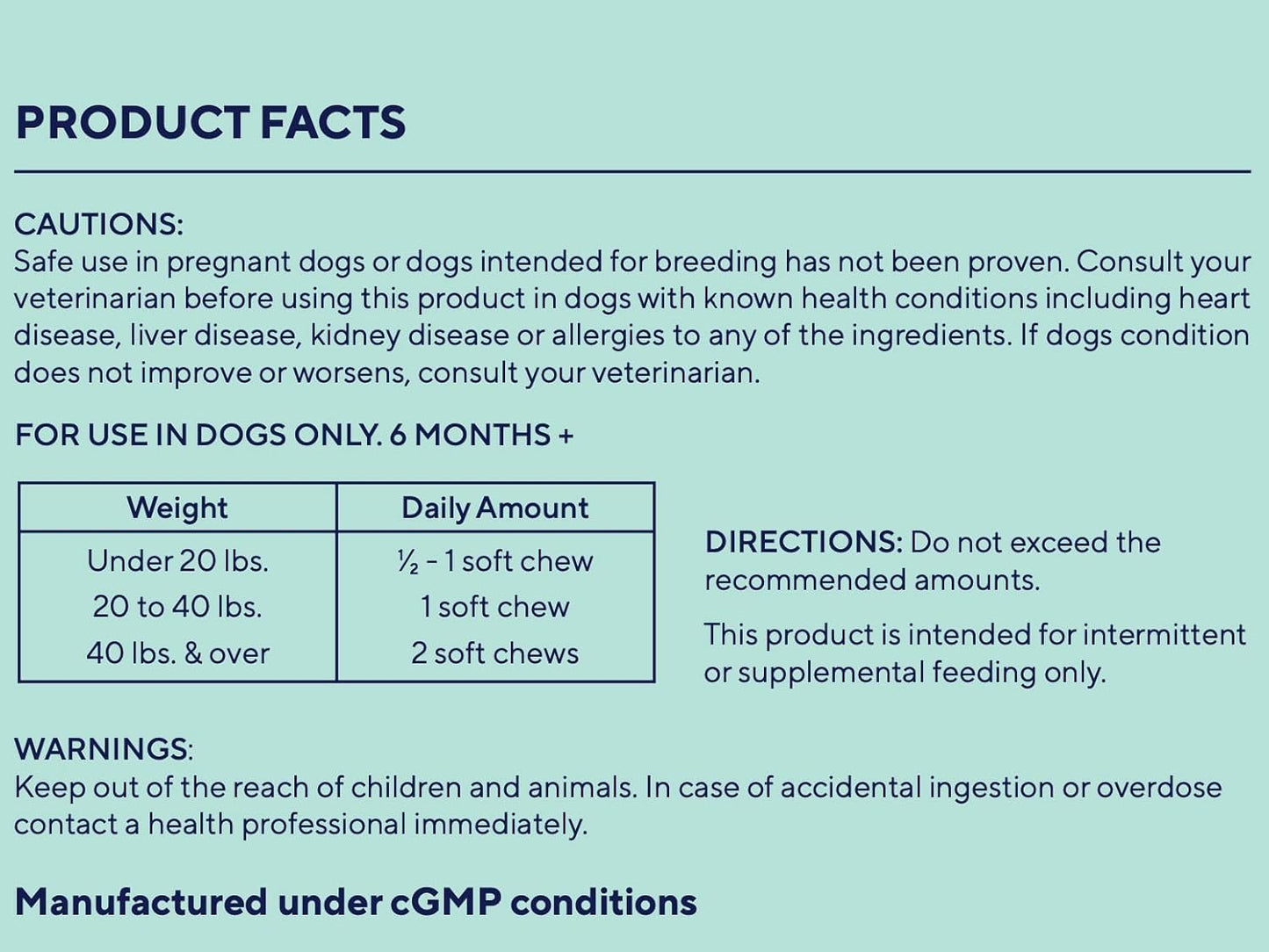 PRODUCT FACTS

CAUTIONS:
Safe use in pregnant dogs or dogs intended for breeding has not been proven. Consult your veterinarian before using this product in dogs with known health conditions including heart disease, liver disease, kidney disease or allergies to any of the ingredients. If dogs condition does not improve or worsens, consult your veterinarian.

FOR USE IN DOGS ONLY. 6 MONTHS +

| Weight | Daily Amount |
|---|---|
| Under 20 lbs. | ½ - 1 soft chew |
| 20 to 40 lbs. | 1 soft chew |
| 40 lbs. & over | 2 soft chews |

DIRECTIONS: Do not exceed the recommended amounts.

This product is intended for intermittent or supplemental feeding only.

WARNINGS:
Keep out of the reach of children and animals. In case of accidental ingestion or overdose contact a health professional immediately.

Manufactured under cGMP conditions